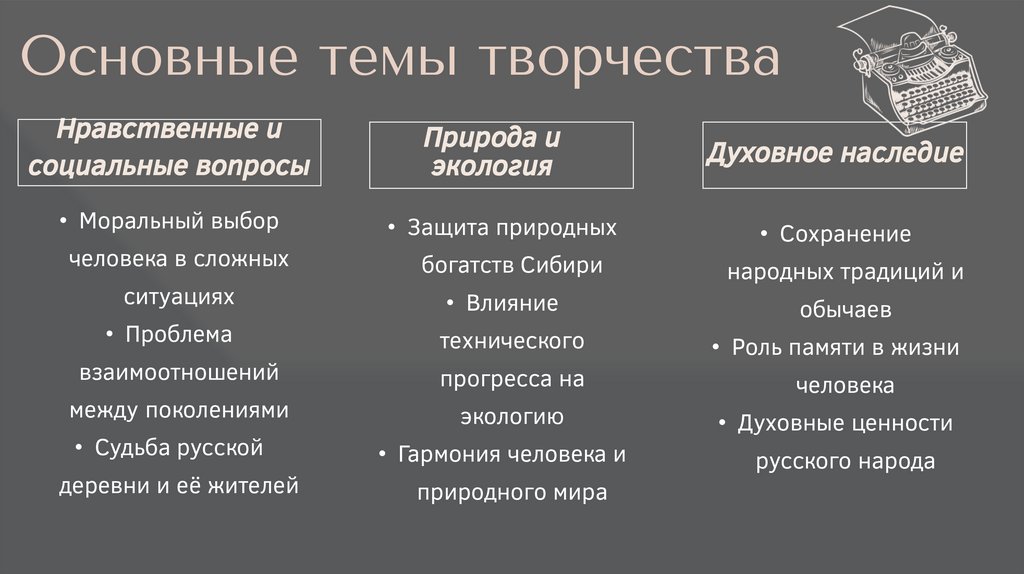 Основные темы творчества

Нравственные и социальные вопросы

• Моральный выбор человека в сложных ситуациях
• Проблема взаимоотношений между поколениями
• Судьба русской деревни и её жителей

Природа и экология

• Защита природных богатств Сибири
• Влияние технического прогресса на экологию
• Гармония человека и природного мира

Духовное наследие

• Сохранение народных традиций и обычаев
• Роль памяти в жизни человека
• Духовные ценности русского народа